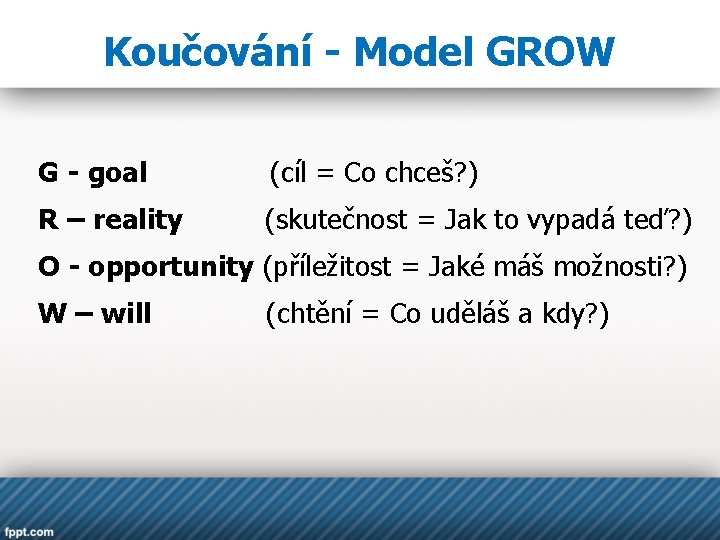 Koučování - Model GROW

G - goal (cíl = Co chceš?)

R – reality (skutečnost = Jak to vypadá teď?)

O - opportunity (příležitost = Jaké máš možnosti?)

W – will (chtění = Co uděláš a kdy?)

fppt.com